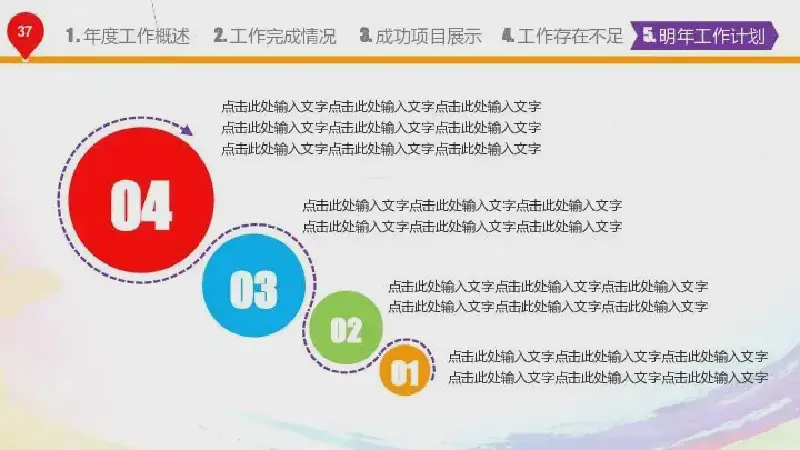 37

1. 年度工作概述　2. 工作完成情况　3. 成功项目展示　4. 工作存在不足　5. 明年工作计划

点击此处输入文字点击此处输入文字点击此处输入文字
点击此处输入文字点击此处输入文字点击此处输入文字
点击此处输入文字点击此处输入文字点击此处输入文字

04

点击此处输入文字点击此处输入文字点击此处输入文字
点击此处输入文字点击此处输入文字点击此处输入文字

03

点击此处输入文字点击此处输入文字点击此处输入文字
点击此处输入文字点击此处输入文字点击此处输入文字

02

点击此处输入文字点击此处输入文字点击此处输入文字
点击此处输入文字点击此处输入文字点击此处输入文字

01